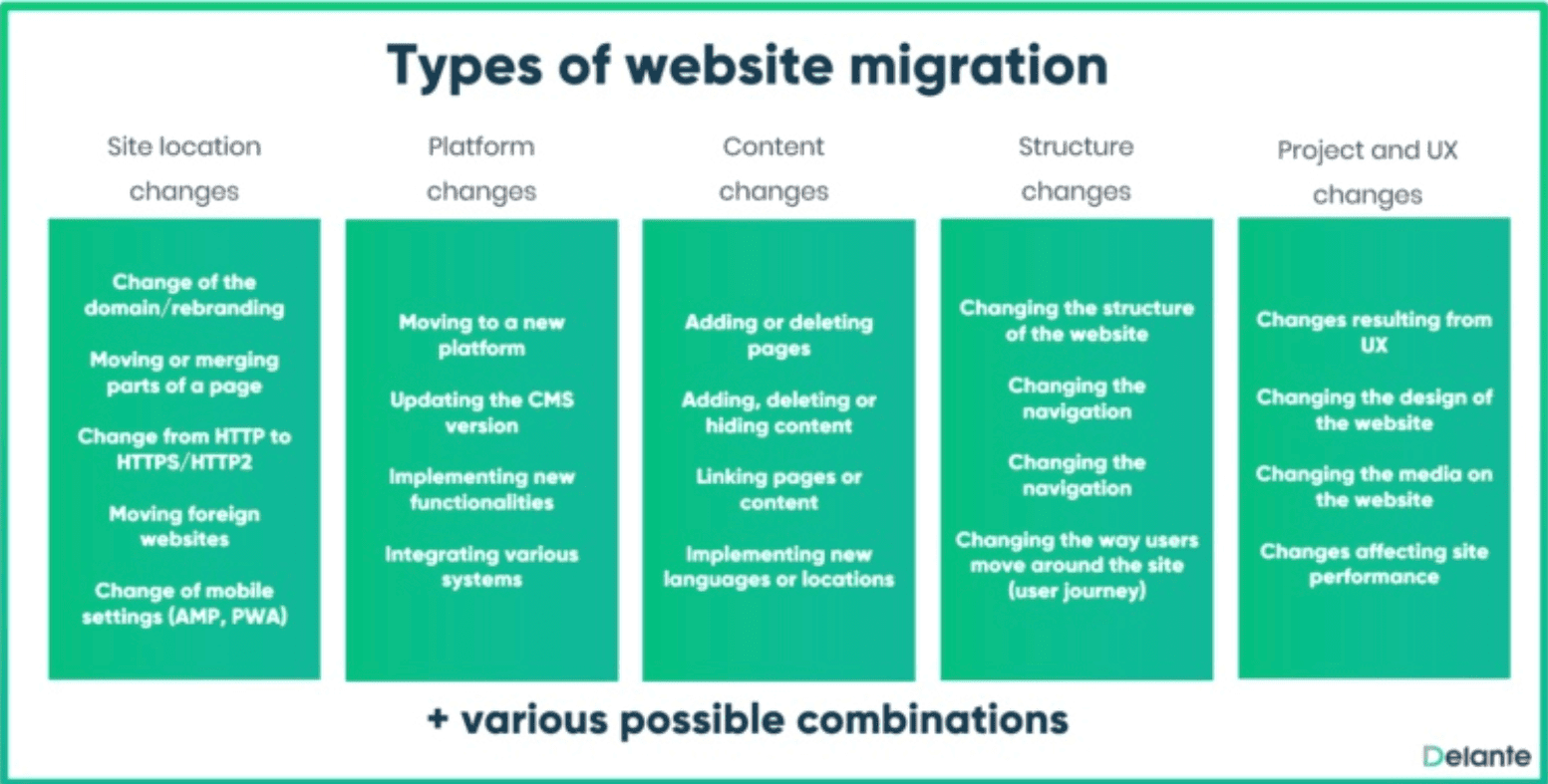 Types of website migration

Site location changes

Change of the domain/rebranding

Moving or merging parts of a page

Change from HTTP to HTTPS/HTTP2

Moving foreign websites

Change of mobile settings (AMP, PWA)

Platform changes

Moving to a new platform

Updating the CMS version

Implementing new functionalities

Integrating various systems

Content changes

Adding or deleting pages

Adding, deleting or hiding content

Linking pages or content

Implementing new languages or locations

Structure changes

Changing the structure of the website

Changing the navigation

Changing the navigation

Changing the way users move around the site (user journey)

Project and UX changes

Changes resulting from UX

Changing the design of the website

Changing the media on the website

Changes affecting site performance

+ various possible combinations

Delante